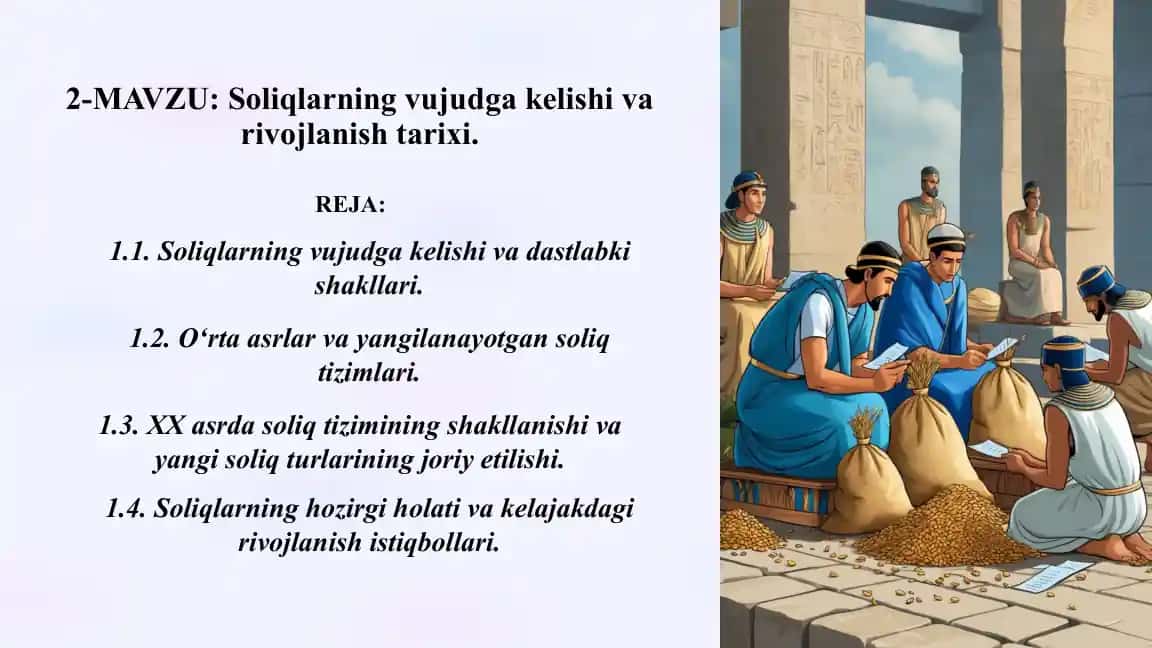 2-MAVZU: Soliqlarning vujudga kelishi va rivojlanish tarixi.

REJA:

1.1. Soliqlarning vujudga kelishi va dastlabki shakllari.

1.2. O‘rta asrlar va yangilanayotgan soliq tizimlari.

1.3. XX asrda soliq tizimining shakllanishi va yangi soliq turlarining joriy etilishi.

1.4. Soliqlarning hozirgi holati va kelajakdagi rivojlanish istiqbollari.